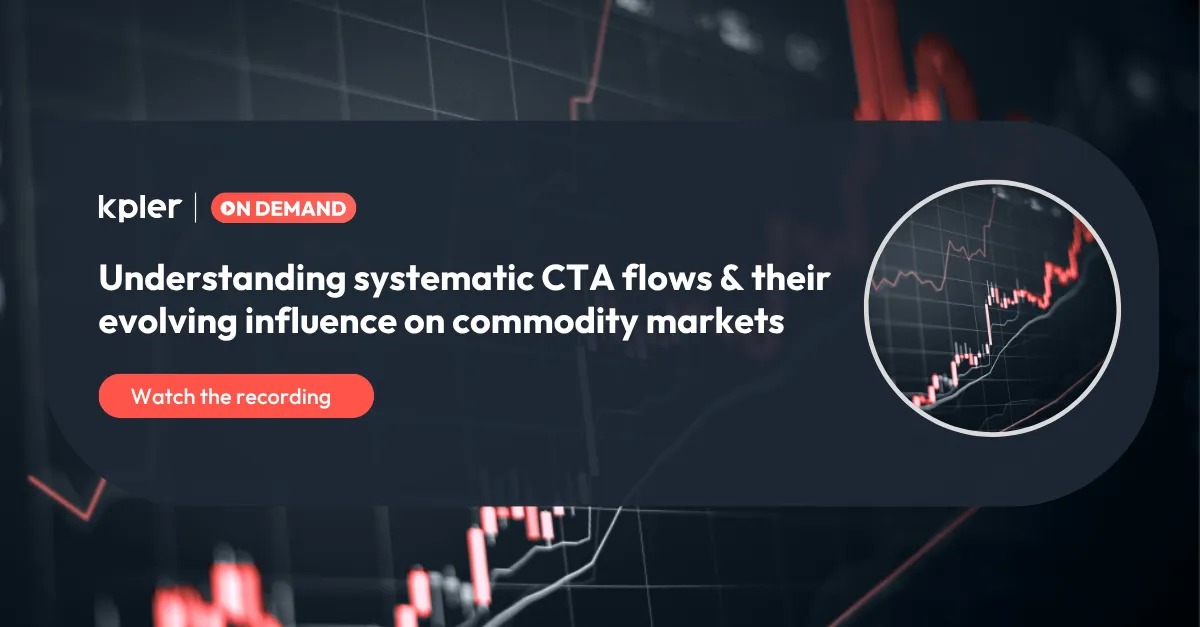 kpler | ON DEMAND

Understanding systematic CTA flows & their evolving influence on commodity markets

Watch the recording